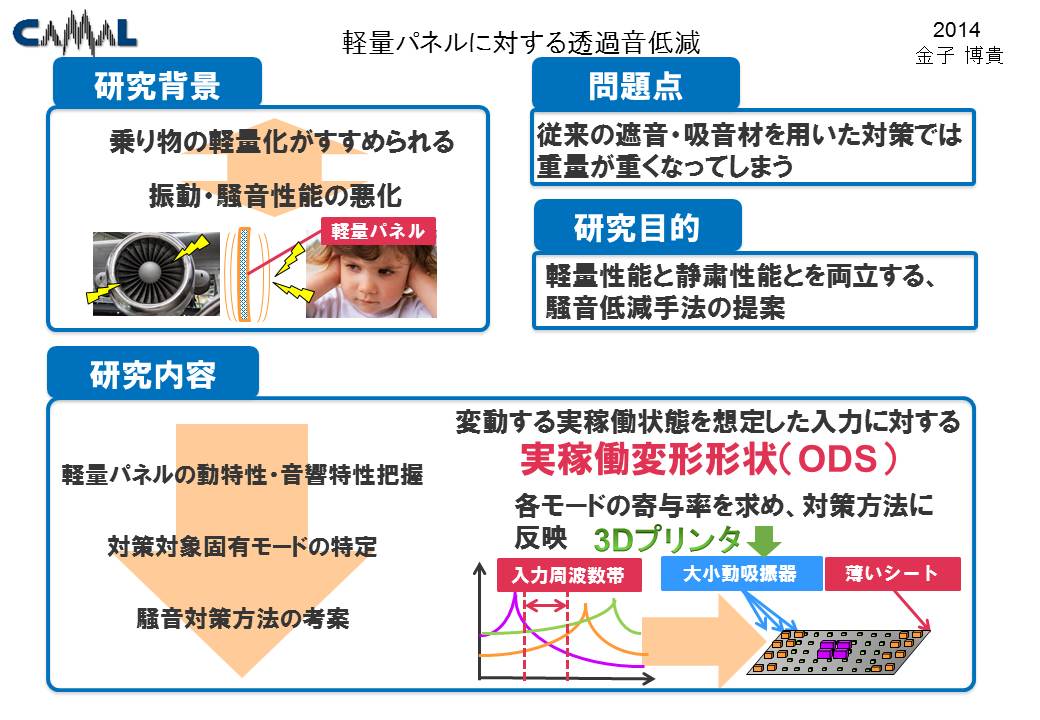 CAMAL

軽量パネルに対する透過音低減

2014
金子 博貴

研究背景

乗り物の軽量化がすすめられる

振動・騒音性能の悪化

軽量パネル

問題点

従来の遮音・吸音材を用いた対策では重量が重くなってしまう

研究目的

軽量性能と静粛性能とを両立する、騒音低減手法の提案

研究内容

軽量パネルの動特性・音響特性把握

対策対象固有モードの特定

騒音対策方法の考案

変動する実稼働状態を想定した入力に対する

実稼働変形形状（ODS）

各モードの寄与率を求め、対策方法に反映

3Dプリンタ

入力周波数帯

大小動吸振器

薄いシート